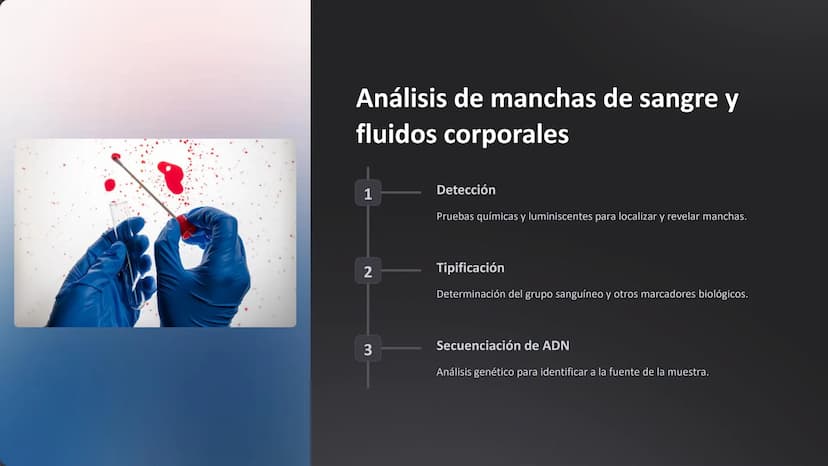 Análisis de manchas de sangre y fluidos corporales

1

Detección

Pruebas químicas y luminiscentes para localizar y revelar manchas.

2

Tipificación

Determinación del grupo sanguíneo y otros marcadores biológicos.

3

Secuenciación de ADN

Análisis genético para identificar a la fuente de la muestra.